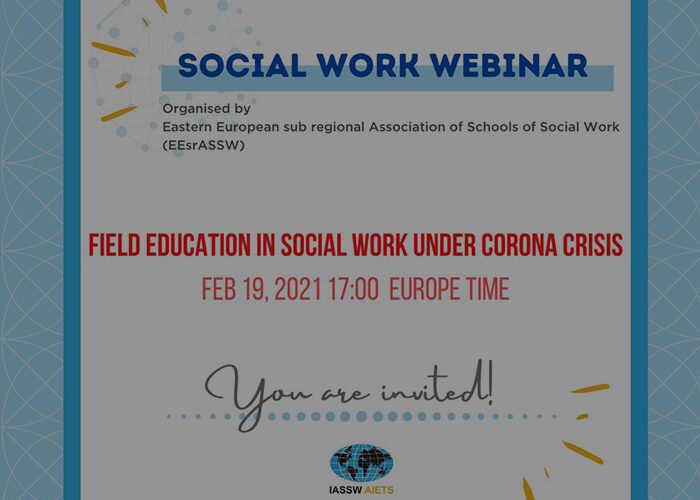 SOCIAL WORK WEBINAR

Organised by
Eastern European sub regional Association of Schools of Social Work (EEsrASSW)

FIELD EDUCATION IN SOCIAL WORK UNDER CORONA CRISIS
FEB 19, 2021 17:00 EUROPE TIME

You are invited!

IASSW AIETS